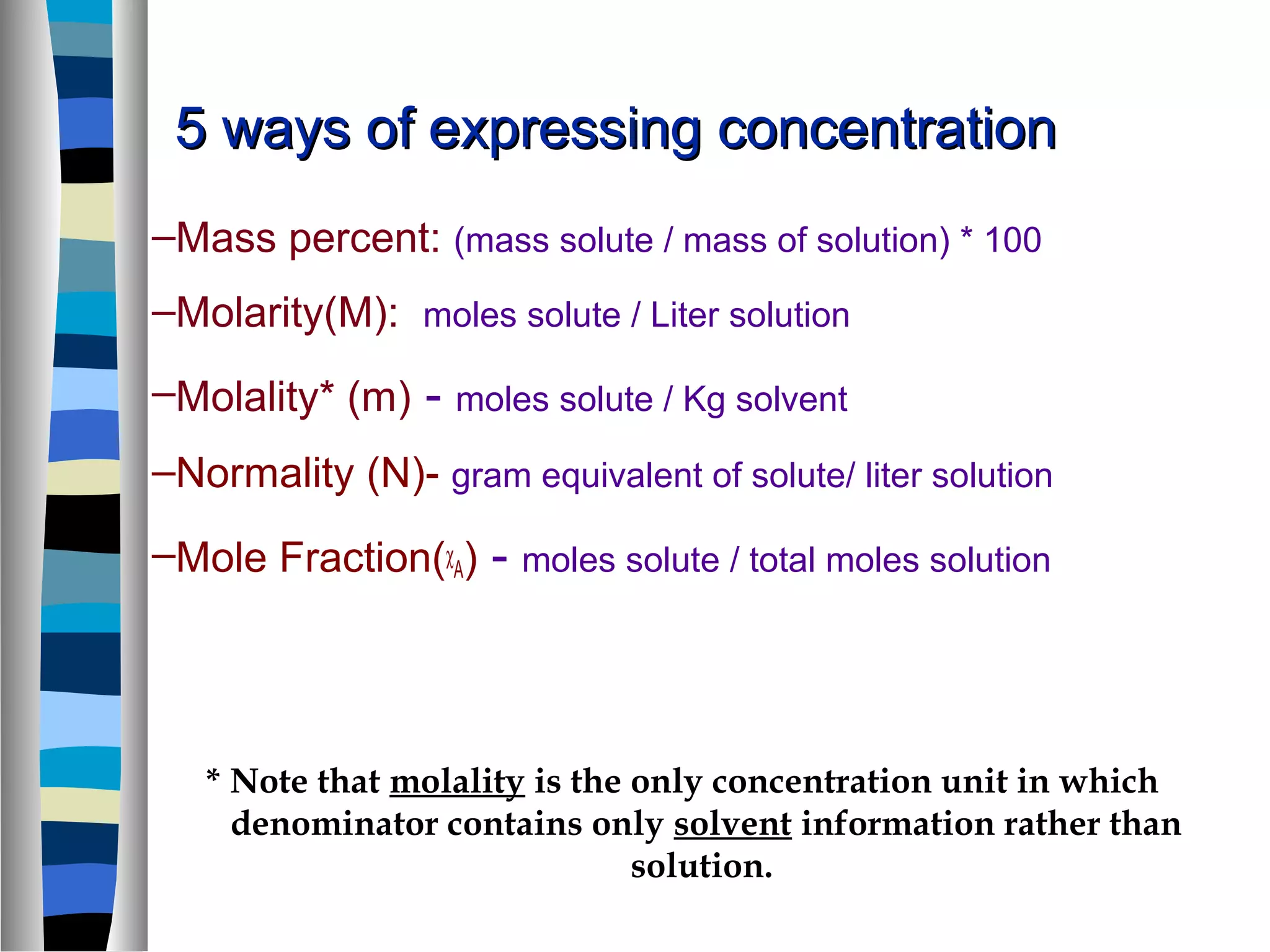 5 ways of expressing concentration

–Mass percent: (mass solute / mass of solution) * 100

–Molarity(M): moles solute / Liter solution

–Molality* (m) - moles solute / Kg solvent

–Normality (N)- gram equivalent of solute/ liter solution

–Mole Fraction($\chi_A$) - moles solute / total moles solution

* Note that molality is the only concentration unit in which denominator contains only solvent information rather than solution.